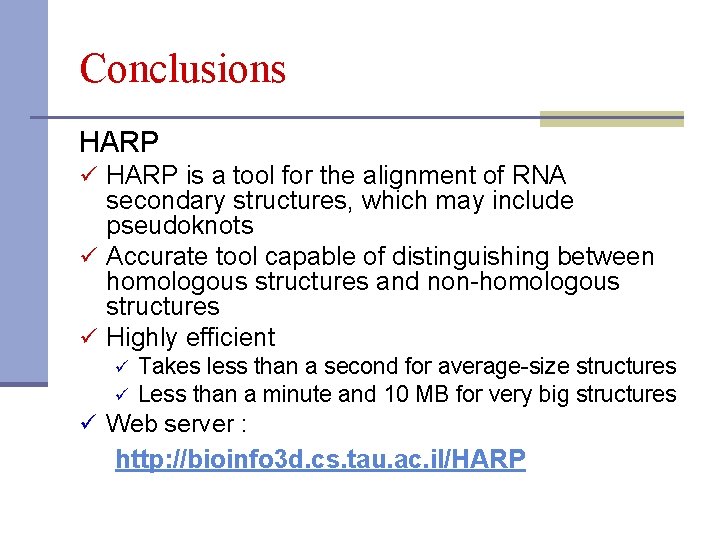 Conclusions

HARP

✓ HARP is a tool for the alignment of RNA secondary structures, which may include pseudoknots

✓ Accurate tool capable of distinguishing between homologous structures and non-homologous structures

✓ Highly efficient

✓ Takes less than a second for average-size structures

✓ Less than a minute and 10 MB for very big structures

✓ Web server :

http://bioinfo3d.cs.tau.ac.il/HARP